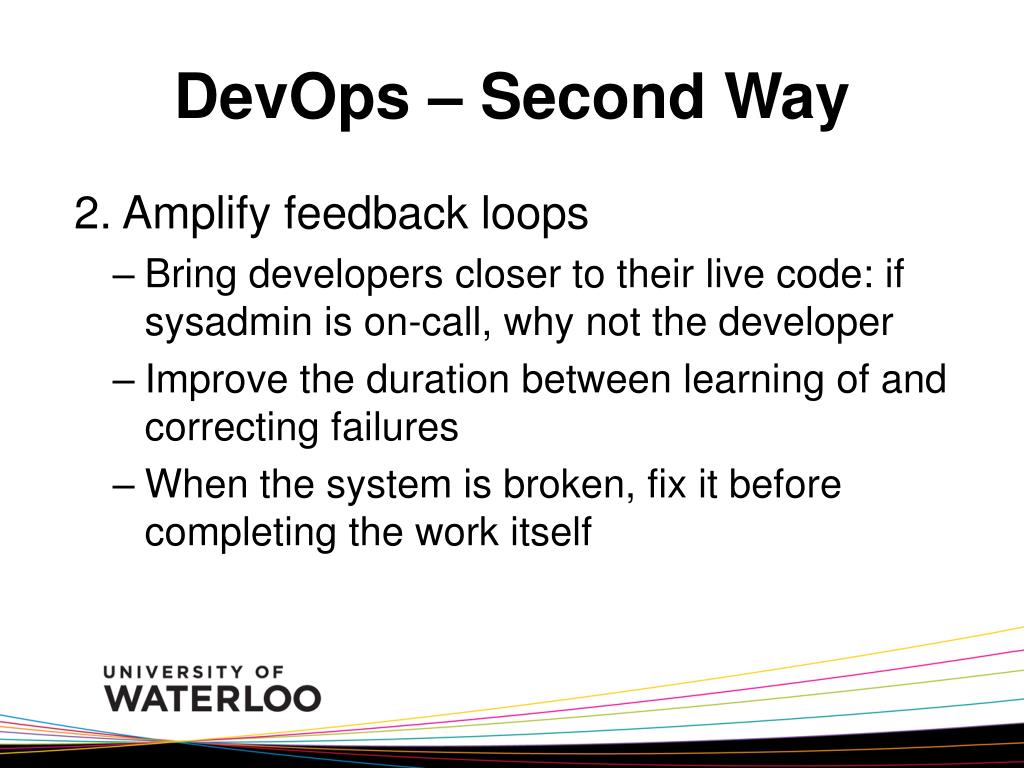 DevOps – Second Way

2. Amplify feedback loops

– Bring developers closer to their live code: if sysadmin is on-call, why not the developer

– Improve the duration between learning of and correcting failures

– When the system is broken, fix it before completing the work itself

UNIVERSITY OF
WATERLOO